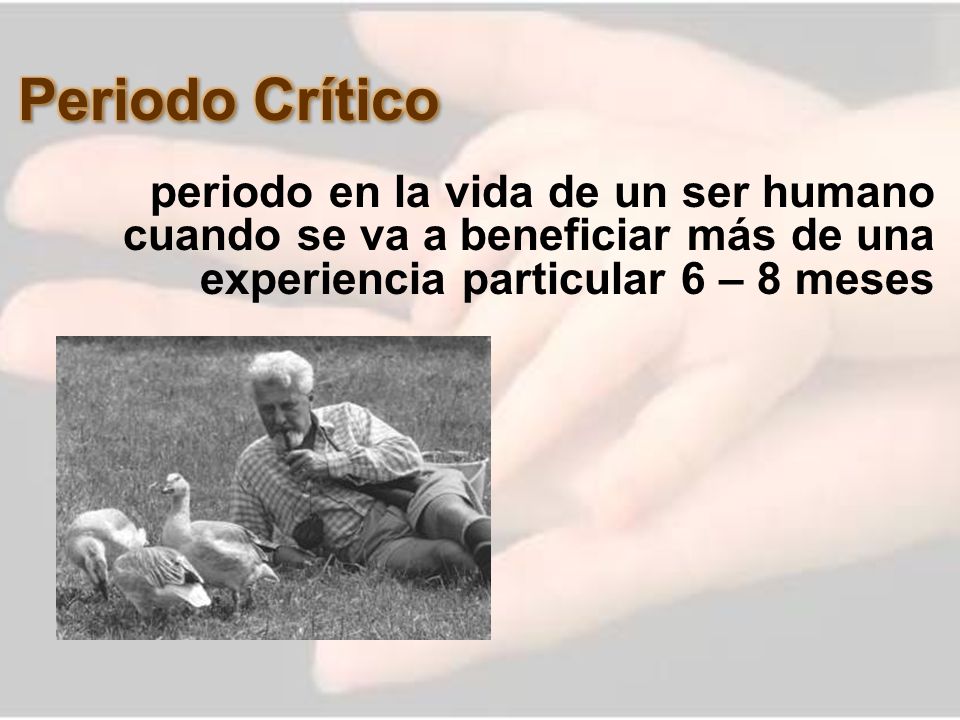 Periodo Crítico

periodo en la vida de un ser humano cuando se va a beneficiar más de una experiencia particular 6 – 8 meses